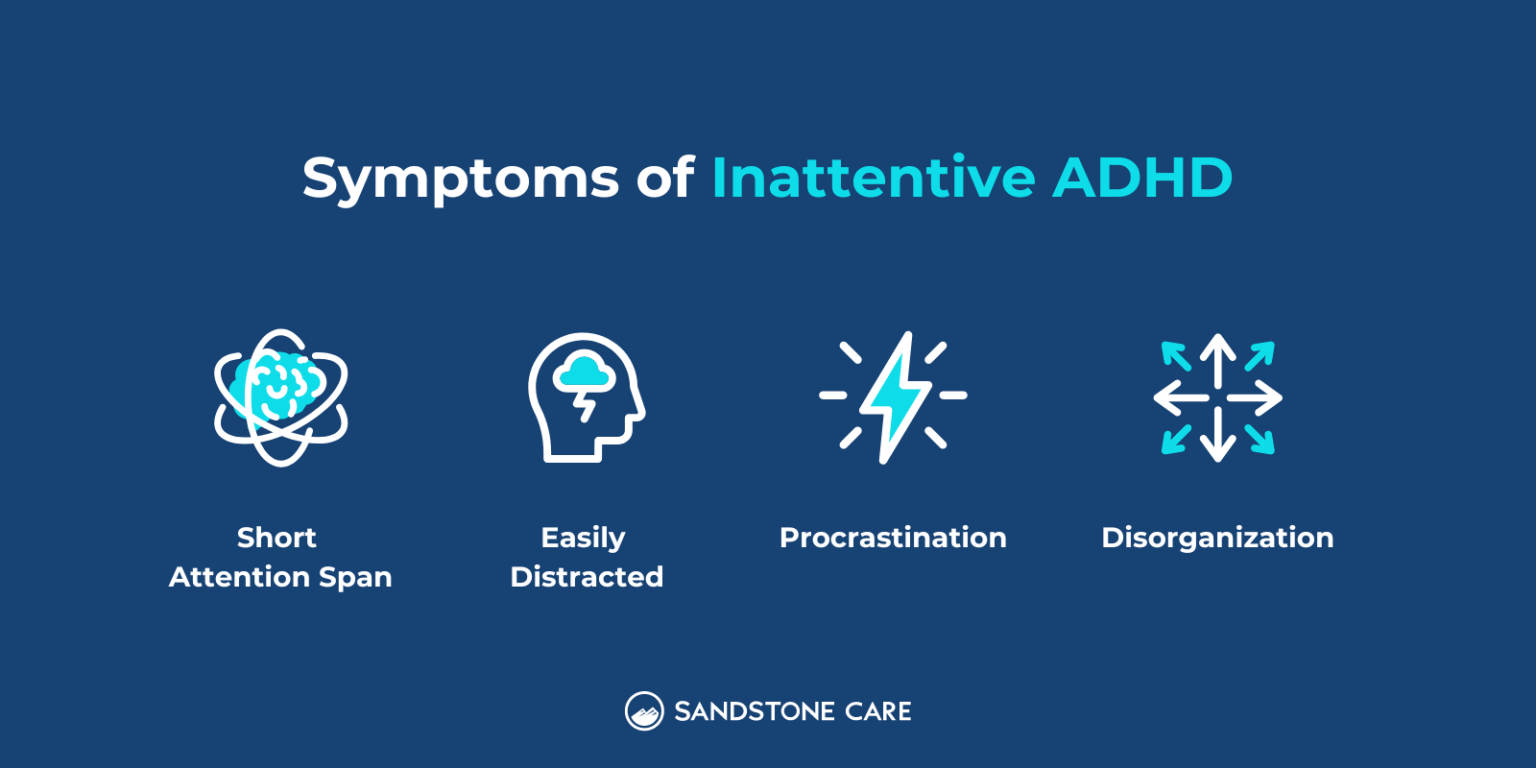 Symptoms of Inattentive ADHD

Short Attention Span

Easily Distracted

Procrastination

Disorganization

SANDSTONE CARE